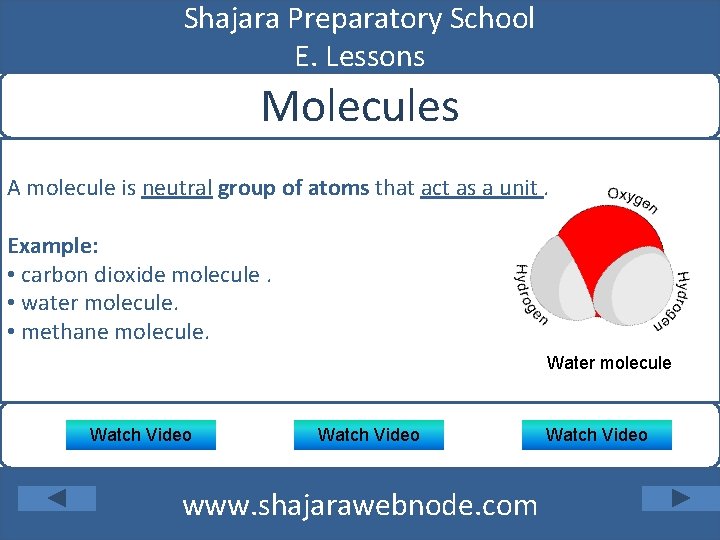 Shajara Preparatory School
E. Lessons

Molecules

A molecule is neutral group of atoms that act as a unit .

Example:
• carbon dioxide molecule .
• water molecule.
• methane molecule.

Oxygen
Hydrogen
Hydrogen
Water molecule

Watch Video
Watch Video
Watch Video

www.shajarawebnode.com